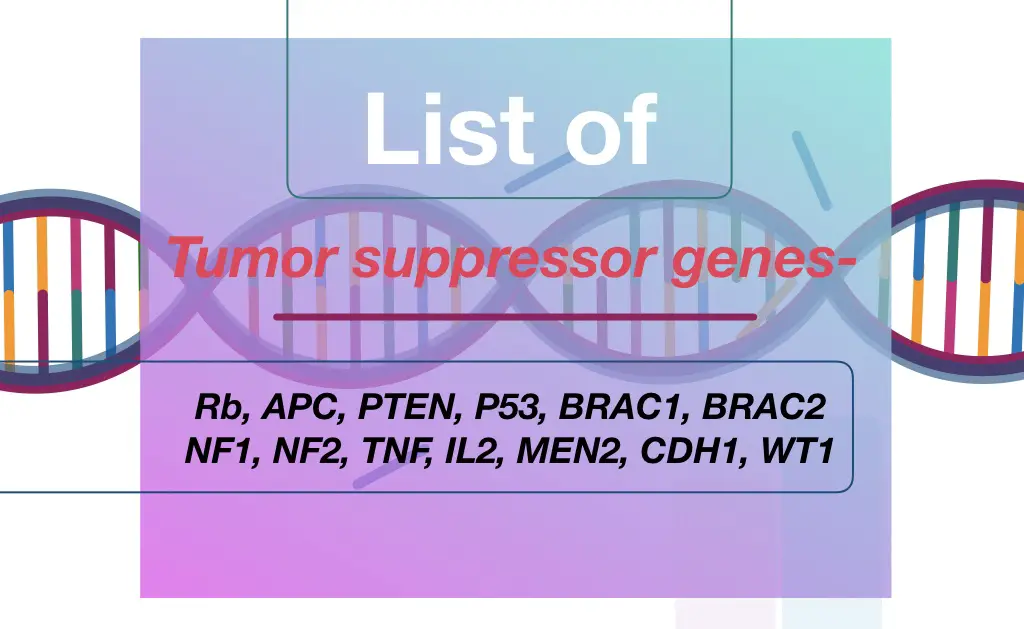 List of

Tumor suppressor genes-

Rb, APC, PTEN, P53, BRAC1, BRAC2
NF1, NF2, TNF, IL2, MEN2, CDH1, WT1